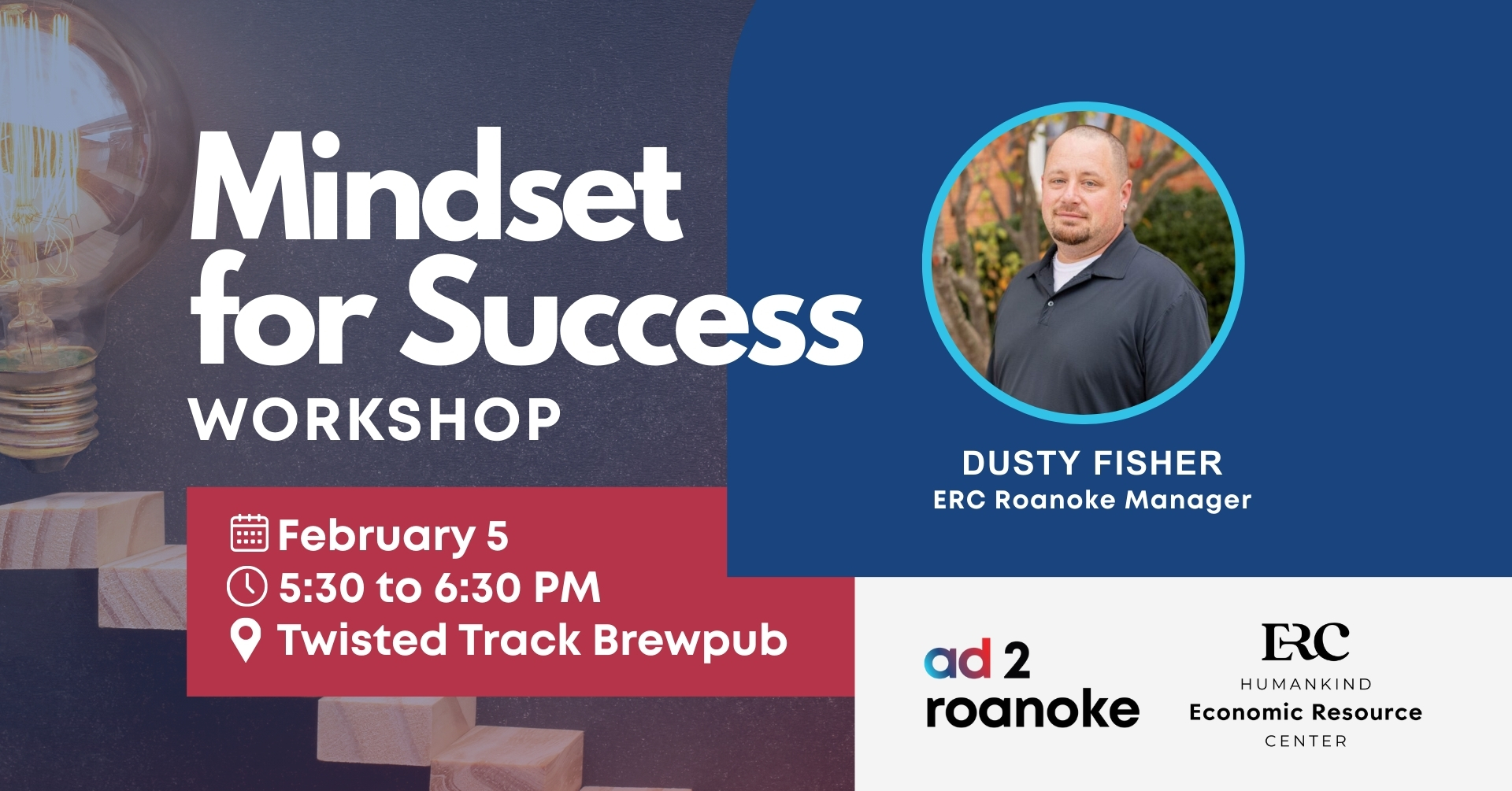 Mindset for Success
WORKSHOP

February 5
5:30 to 6:30 PM
Twisted Track Brewpub

DUSTY FISHER
ERC Roanoke Manager

ad 2 roanoke

ERC
HUMANKIND
Economic Resource
CENTER